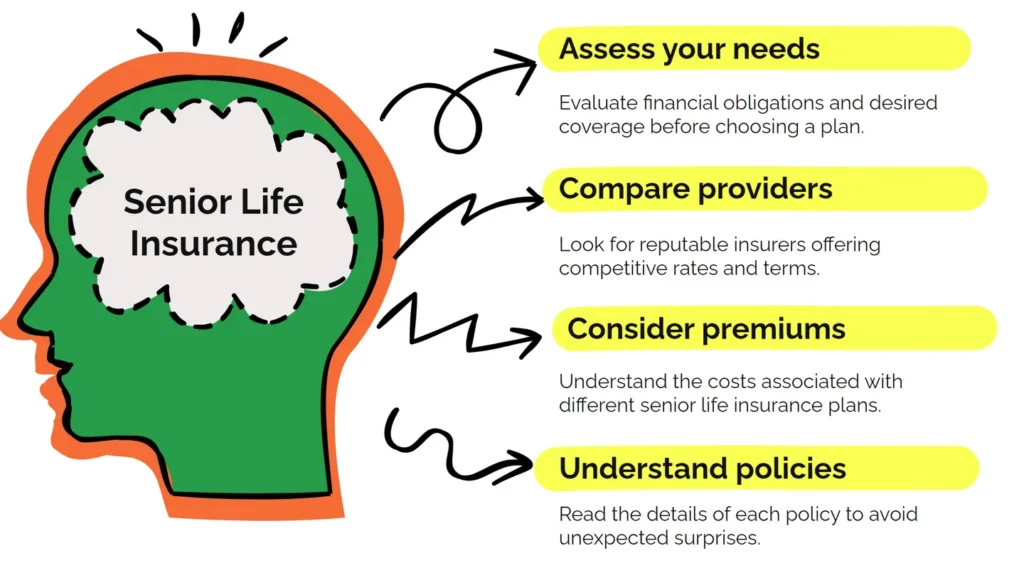 Senior Life Insurance

Assess your needs

Evaluate financial obligations and desired coverage before choosing a plan.

Compare providers

Look for reputable insurers offering competitive rates and terms.

Consider premiums

Understand the costs associated with different senior life insurance plans.

Understand policies

Read the details of each policy to avoid unexpected surprises.